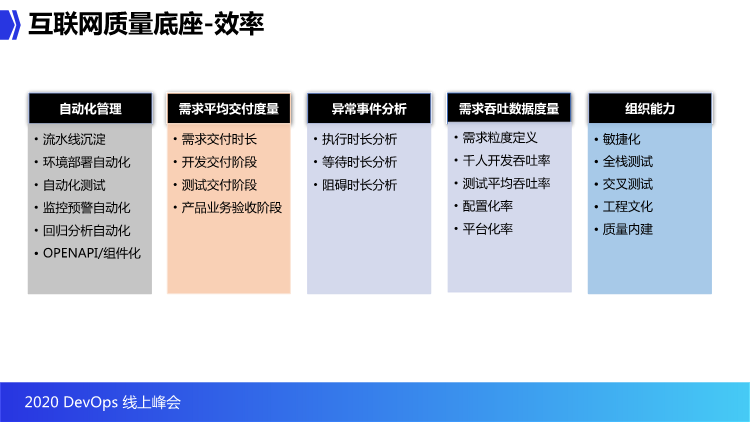 互联网质量底座-效率

自动化管理
• 流水线沉淀
• 环境部署自动化
• 自动化测试
• 监控预警自动化
• 回归分析自动化
• OPENAPI/组件化

需求平均交付度量
• 需求交付时长
• 开发交付阶段
• 测试交付阶段
• 产品业务验收阶段

异常事件分析
• 执行时长分析
• 等待时长分析
• 阻碍时长分析

需求吞吐数据度量
• 需求粒度定义
• 千人开发吞吐率
• 测试平均吞吐率
• 配置化率
• 平台化率

组织能力
• 敏捷化
• 全栈测试
• 交叉测试
• 工程文化
• 质量内建

2020 DevOps 线上峰会